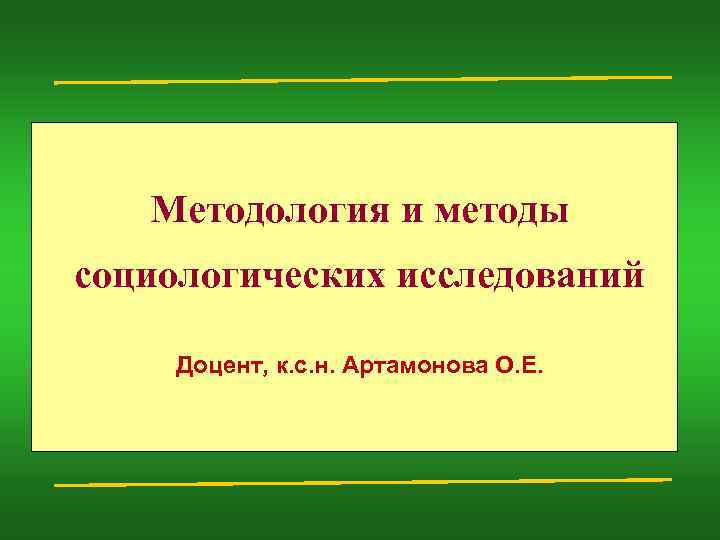 Методология и методы социологических исследований

Доцент, к.с.н. Артамонова О.Е.